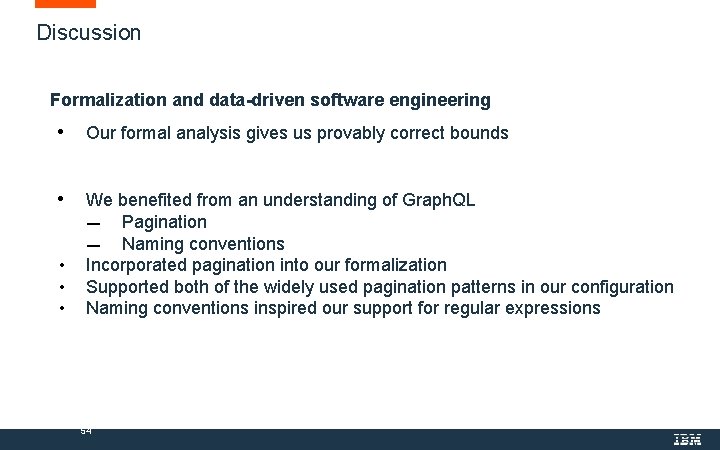 Discussion

Formalization and data-driven software engineering

• Our formal analysis gives us provably correct bounds

• We benefited from an understanding of GraphQL
— Pagination
— Naming conventions
• Incorporated pagination into our formalization
• Supported both of the widely used pagination patterns in our configuration
• Naming conventions inspired our support for regular expressions

54

IBM